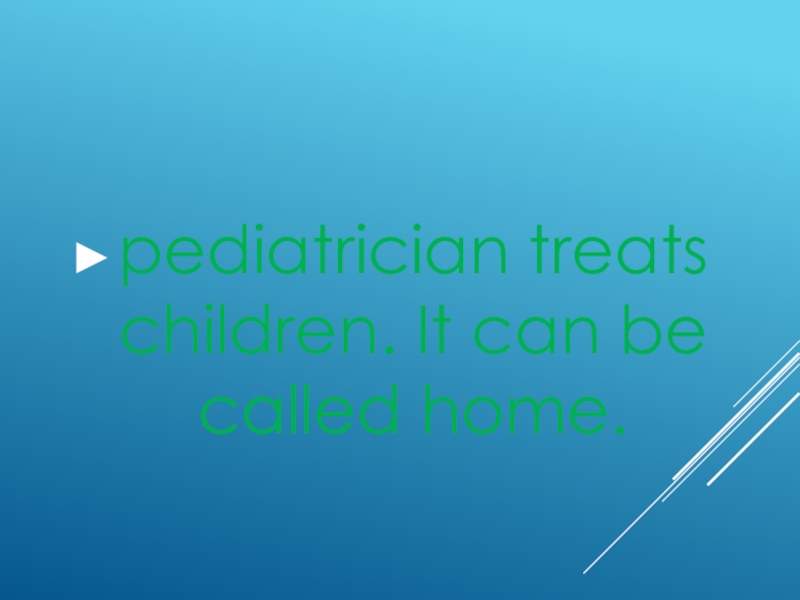 pediatrician treats children. It can be called home.